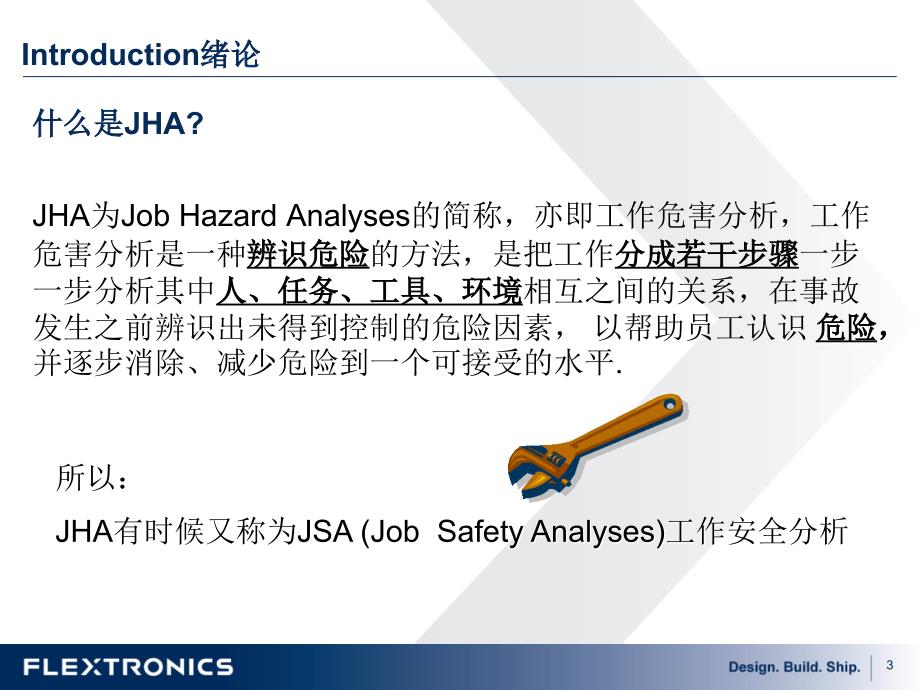 Introduction绪论

什么是JHA?

JHA为Job Hazard Analyses的简称，亦即工作危害分析，工作危害分析是一种辨识危险的方法，是把工作分成若干步骤一步一步分析其中人、任务、工具、环境相互之间的关系，在事故发生之前辨识出未得到控制的危险因素， 以帮助员工认识 危险，并逐步消除、减少危险到一个可接受的水平.

所以：

JHA有时候又称为JSA (Job Safety Analyses)工作安全分析

FLEXTRONICS

Design. Build. Ship.

3